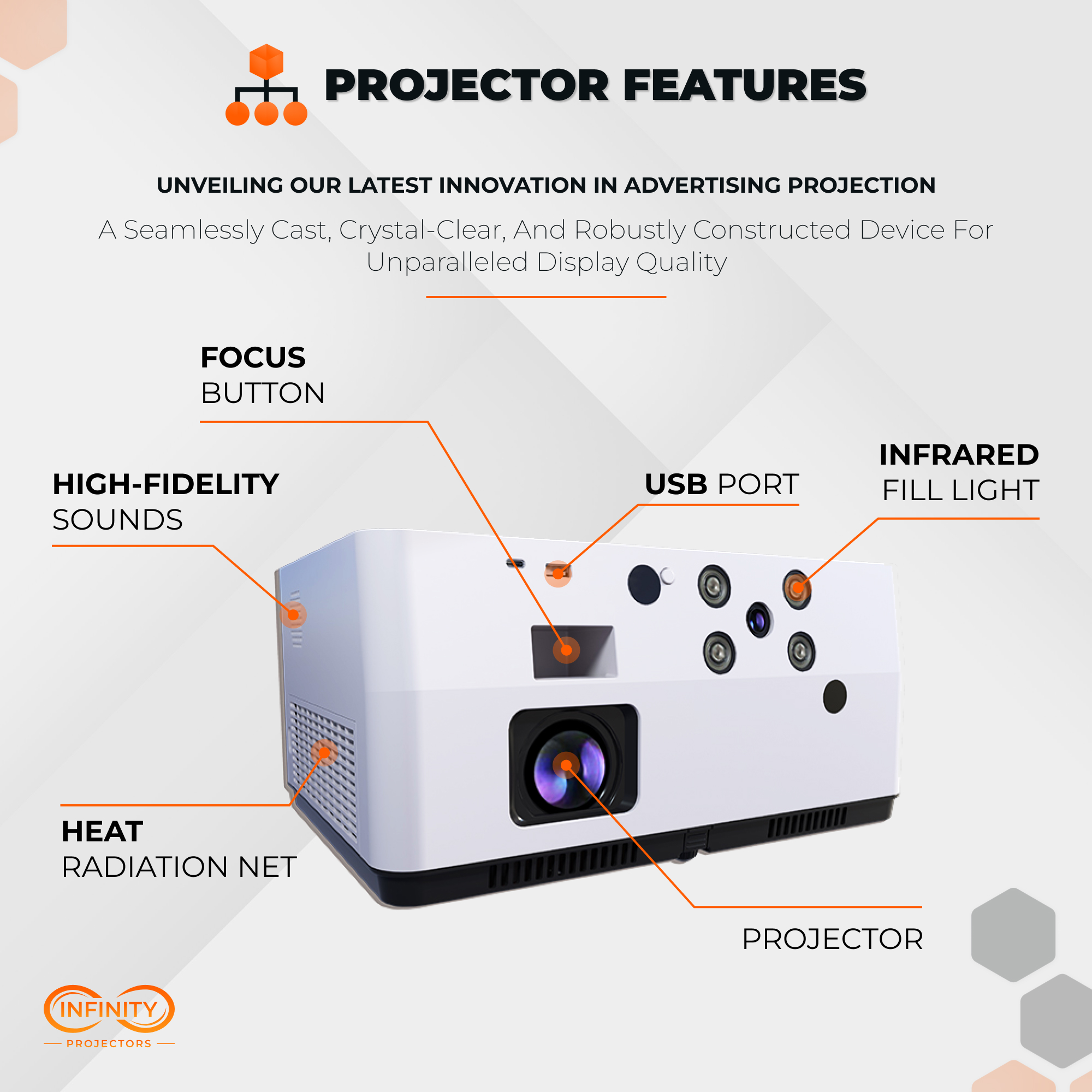 PROJECTOR FEATURES

UNVEILING OUR LATEST INNOVATION IN ADVERTISING PROJECTION

A Seamlessly Cast, Crystal-Clear, And Robustly Constructed Device For Unparalleled Display Quality

FOCUS BUTTON

HIGH-FIDELITY SOUNDS

USB PORT

INFRARED FILL LIGHT

HEAT RADIATION NET

PROJECTOR

INFINITY
PROJECTORS